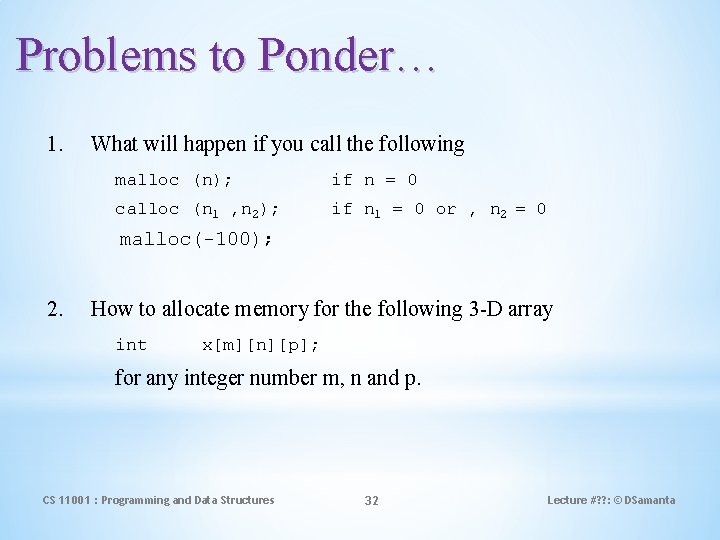 Problems to Ponder…

1. What will happen if you call the following

malloc (n); if n = 0

calloc ($n_1$ ,$n_2$); if $n_1$ = 0 or , $n_2$ = 0

malloc(-100);

2. How to allocate memory for the following 3-D array

int x[m][n][p];

for any integer number m, n and p.

CS 11001 : Programming and Data Structures

32

Lecture #??: © DSamanta